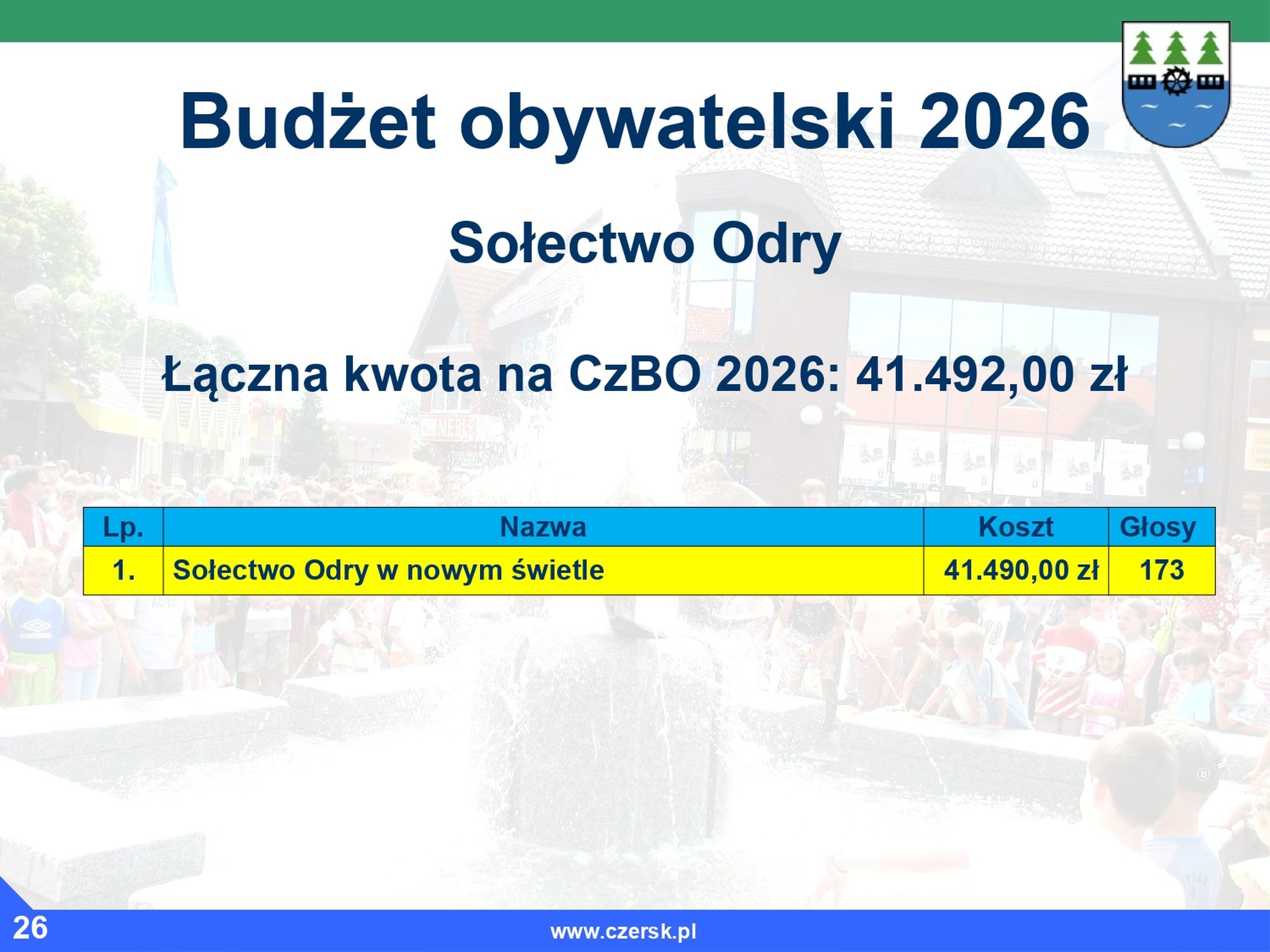 Budżet obywatelski 2026

Sołectwo Odry

Łączna kwota na CzBO 2026: 41.492,00 zł

| Lp. | Nazwa | Koszt | Głosy |
|---|---|---|---|
| 1. | Sołectwo Odry w nowym świetle | 41.490,00 zł | 173 |

26

www.czersk.pl